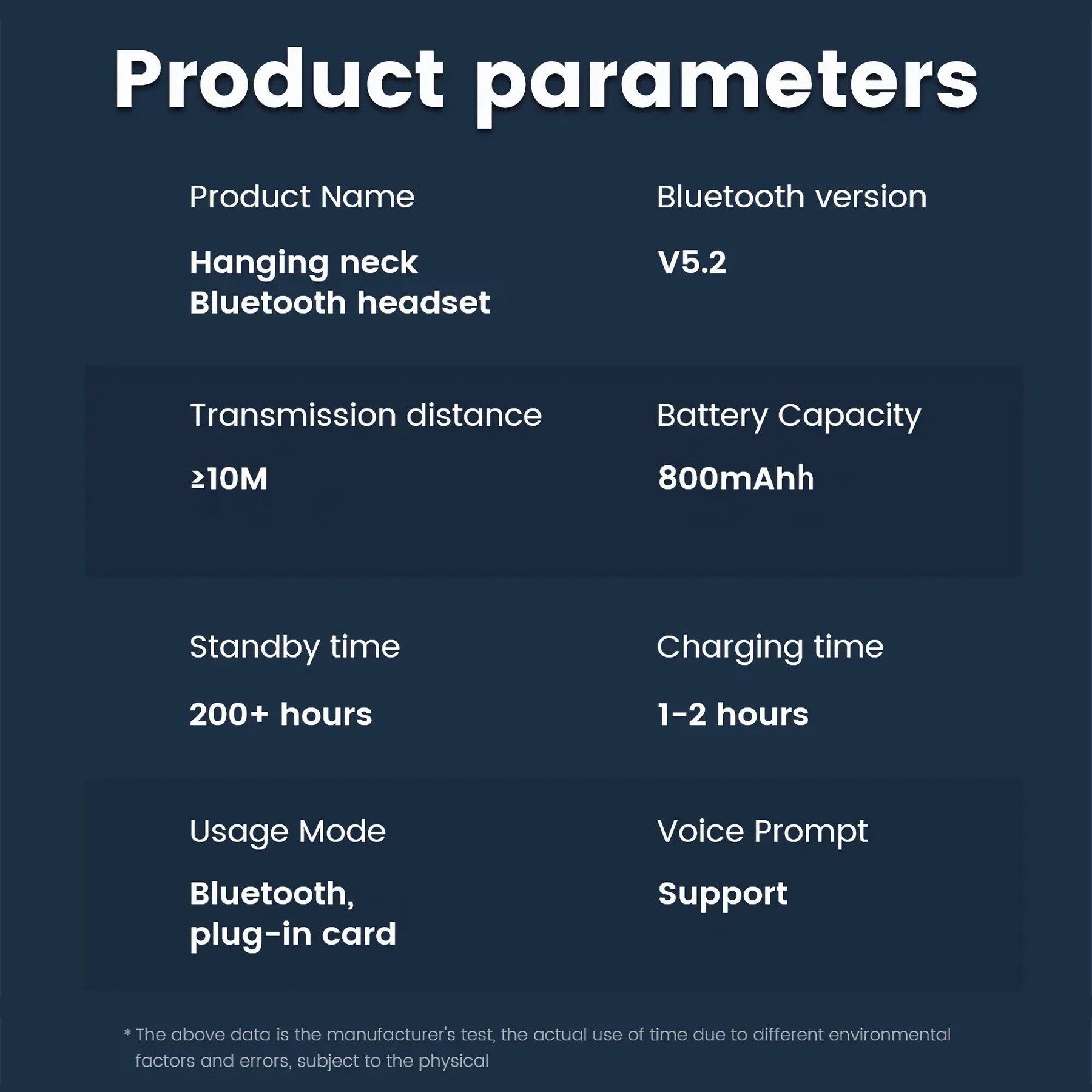 Product parameters

Product Name

Hanging neck Bluetooth headset

Bluetooth version

V5.2

Transmission distance

≥10M

Battery Capacity

800mAhh

Standby time

200+ hours

Charging time

1-2 hours

Usage Mode

Bluetooth, plug-in card

Voice Prompt

Support

* The above data is the manufacturer's test, the actual use of time due to different environmental factors and errors, subject to the physical